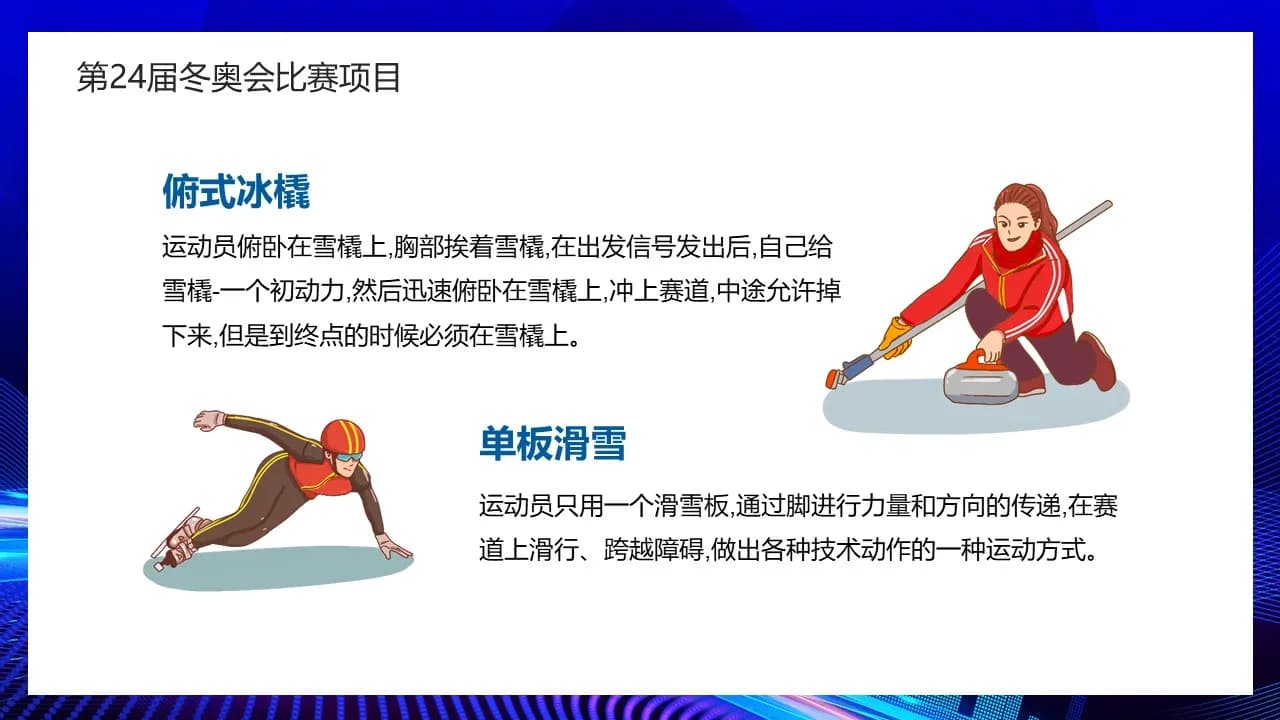 第24届冬奥会比赛项目

俯式冰橇

运动员俯卧在雪橇上,胸部挨着雪橇,在出发信号发出后,自己给雪橇-一个初动力,然后迅速俯卧在雪橇上,冲上赛道,中途允许掉下来,但是到终点的时候必须在雪橇上。

单板滑雪

运动员只用一个滑雪板,通过脚进行力量和方向的传递,在赛道上滑行、跨越障碍,做出各种技术动作的一种运动方式。